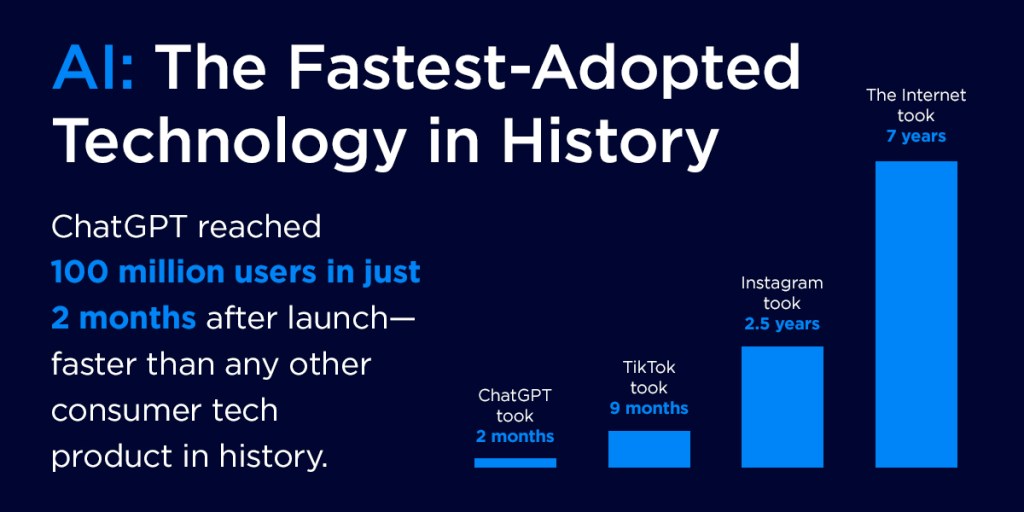 AI: The Fastest-Adopted Technology in History

ChatGPT reached 100 million users in just 2 months after launch—faster than any other consumer tech product in history.

ChatGPT took 2 months

TikTok took 9 months

Instagram took 2.5 years

The Internet took 7 years